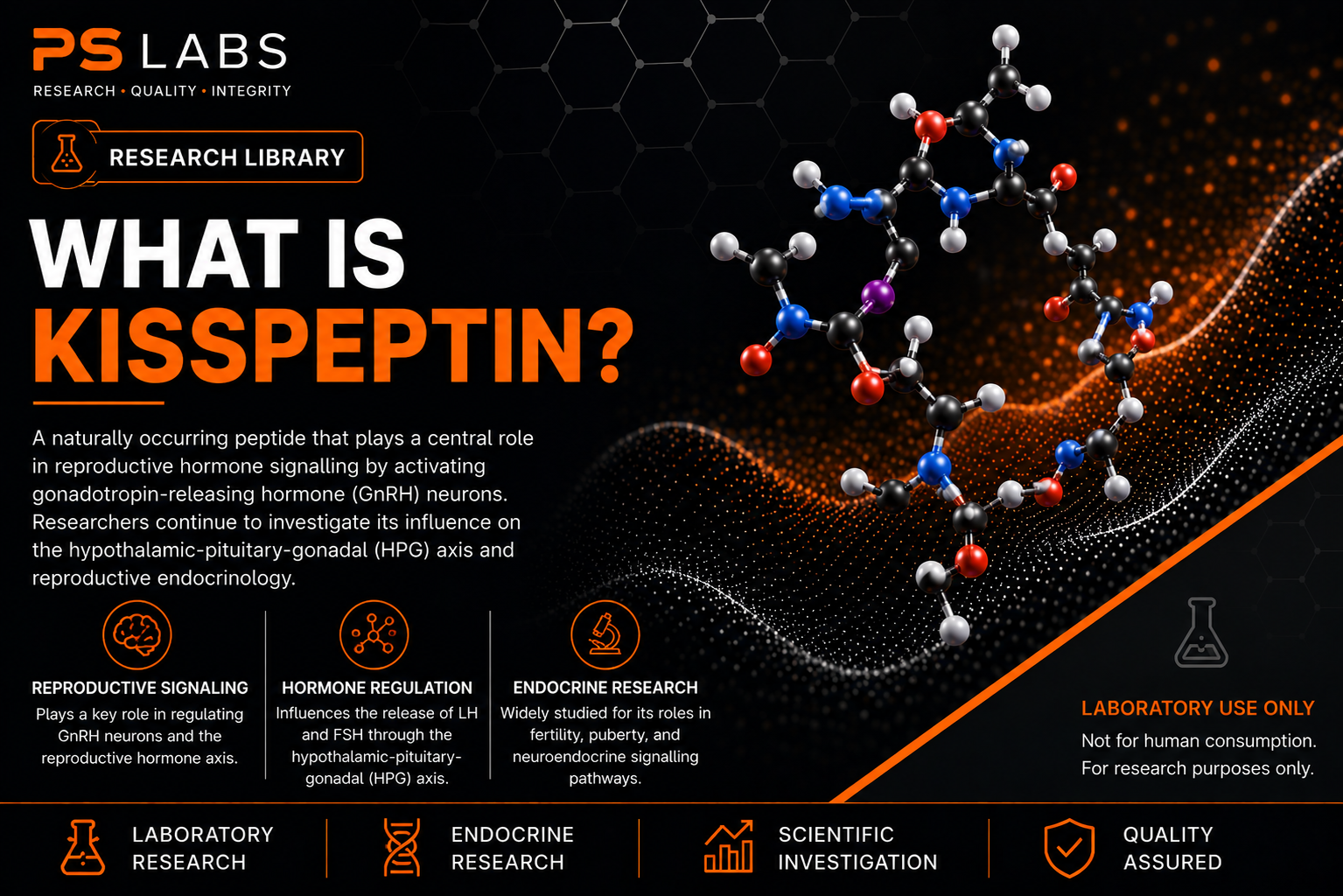 PS LABS
RESEARCH • QUALITY • INTEGRITY

RESEARCH LIBRARY

WHAT IS KISSPEPTIN?

A naturally occurring peptide that plays a central role in reproductive hormone signalling by activating gonadotropin-releasing hormone (GnRH) neurons. Researchers continue to investigate its influence on the hypothalamic-pituitary-gonadal (HPG) axis and reproductive endocrinology.

REPRODUCTIVE SIGNALING
Plays a key role in regulating GnRH neurons and the reproductive hormone axis.

HORMONE REGULATION
Influences the release of LH and FSH through the hypothalamic-pituitary-gonadal (HPG) axis.

ENDOCRINE RESEARCH
Widely studied for its roles in fertility, puberty, and neuroendocrine signalling pathways.

LABORATORY USE ONLY
Not for human consumption.
For research purposes only.

LABORATORY RESEARCH

ENDOCRINE RESEARCH

SCIENTIFIC INVESTIGATION

QUALITY ASSURED